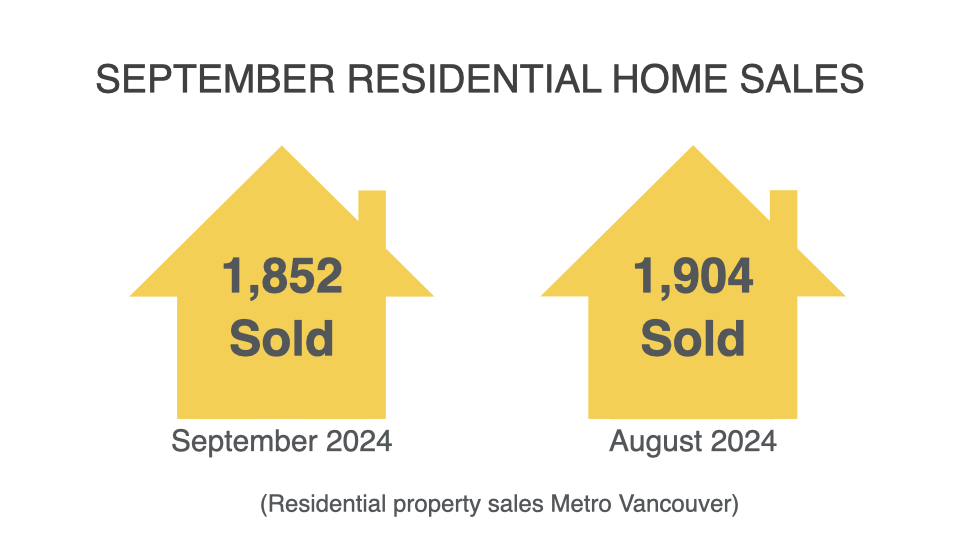 SEPTEMBER RESIDENTIAL HOME SALES

1,852
Sold

September 2024

1,904
Sold

August 2024

(Residential property sales Metro Vancouver)